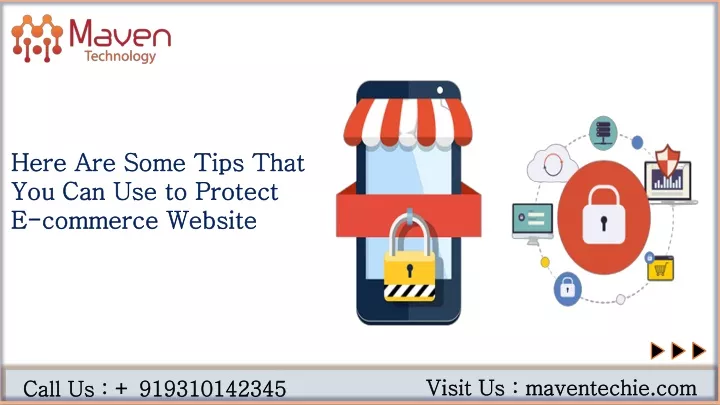 Maven
Technology

Here Are Some Tips That You Can Use to Protect E-commerce Website

Call Us : + 919310142345

Visit Us : maventechie.com